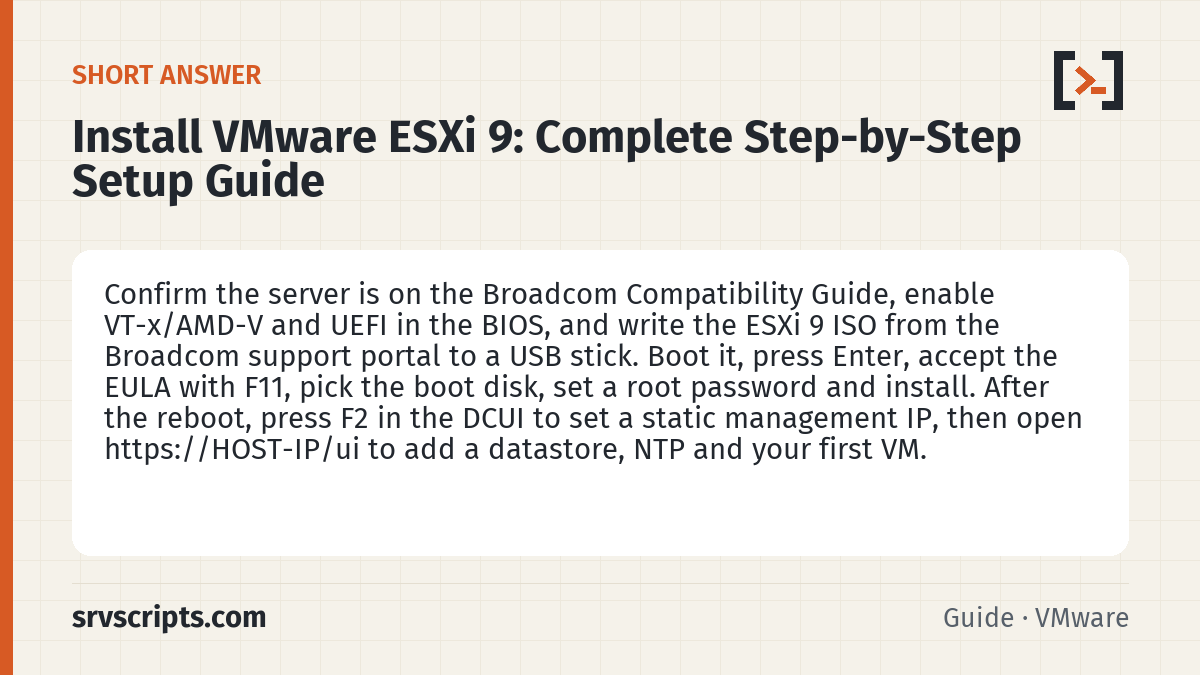 SHORT ANSWER

Install VMware ESXi 9: Complete Step-by-Step Setup Guide

Confirm the server is on the Broadcom Compatibility Guide, enable VT-x/AMD-V and UEFI in the BIOS, and write the ESXi 9 ISO from the Broadcom support portal to a USB stick. Boot it, press Enter, accept the EULA with F11, pick the boot disk, set a root password and install. After the reboot, press F2 in the DCUI to set a static management IP, then open https://HOST-IP/ui to add a datastore, NTP and your first VM.

srvscripts.com

Guide · VMware